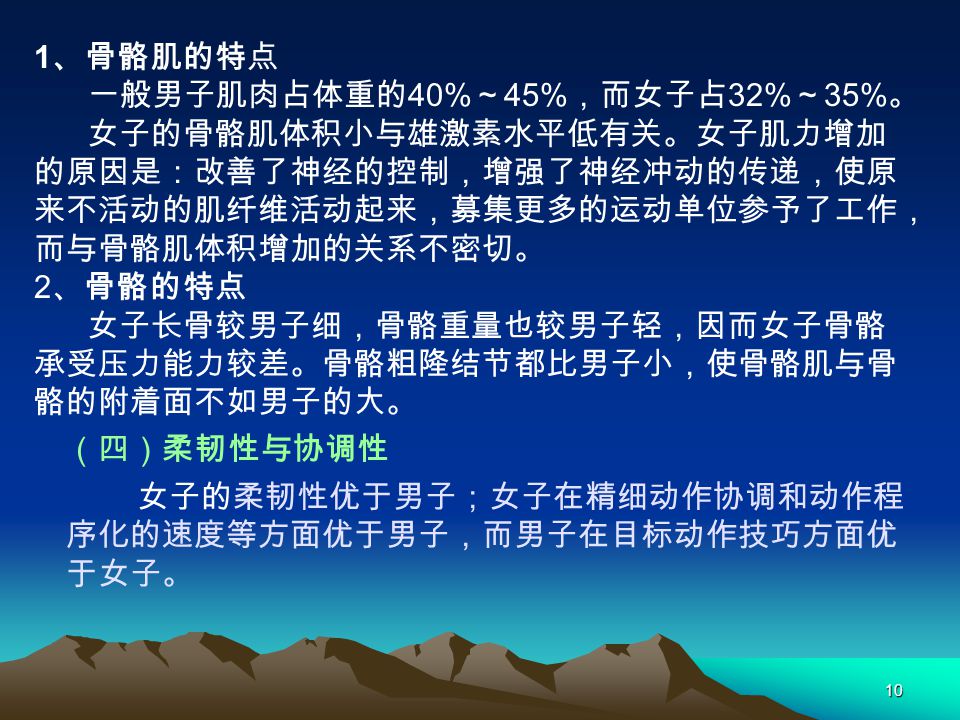 1、骨骼肌的特点

一般男子肌肉占体重的40%～45%，而女子占32%～35%。

女子的骨骼肌体积小与雄激素水平低有关。女子肌力增加的原因是：改善了神经的控制，增强了神经冲动的传递，使原来不活动的肌纤维活动起来，募集更多的运动单位参予了工作，而与骨骼肌体积增加的关系不密切。

2、骨骼的特点

女子长骨较男子细，骨骼重量也较男子轻，因而女子骨骼承受压力能力较差。骨骼粗隆结节都比男子小，使骨骼肌与骨骼的附着面不如男子的大。

（四）柔韧性与协调性

女子的柔韧性优于男子；女子在精细动作协调和动作程序化的速度等方面优于男子，而男子在目标动作技巧方面优于女子。

10